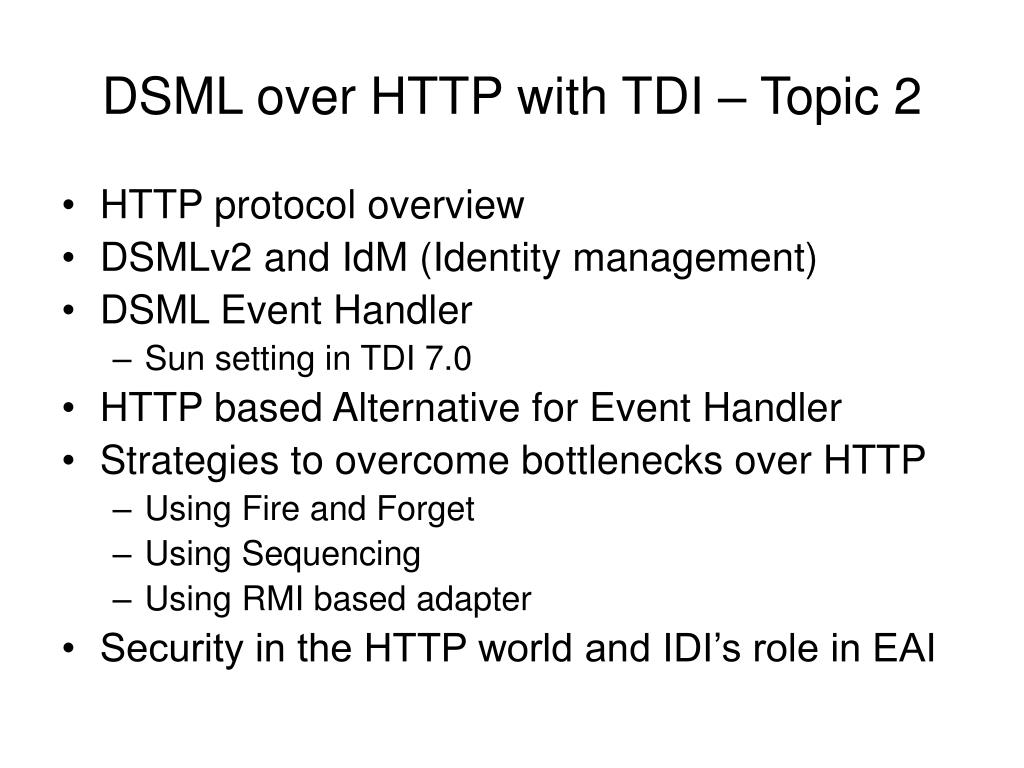 DSML over HTTP with TDI – Topic 2

• HTTP protocol overview
• DSMLv2 and IdM (Identity management)
• DSML Event Handler
  – Sun setting in TDI 7.0
• HTTP based Alternative for Event Handler
• Strategies to overcome bottlenecks over HTTP
  – Using Fire and Forget
  – Using Sequencing
  – Using RMI based adapter
• Security in the HTTP world and IDI's role in EAI